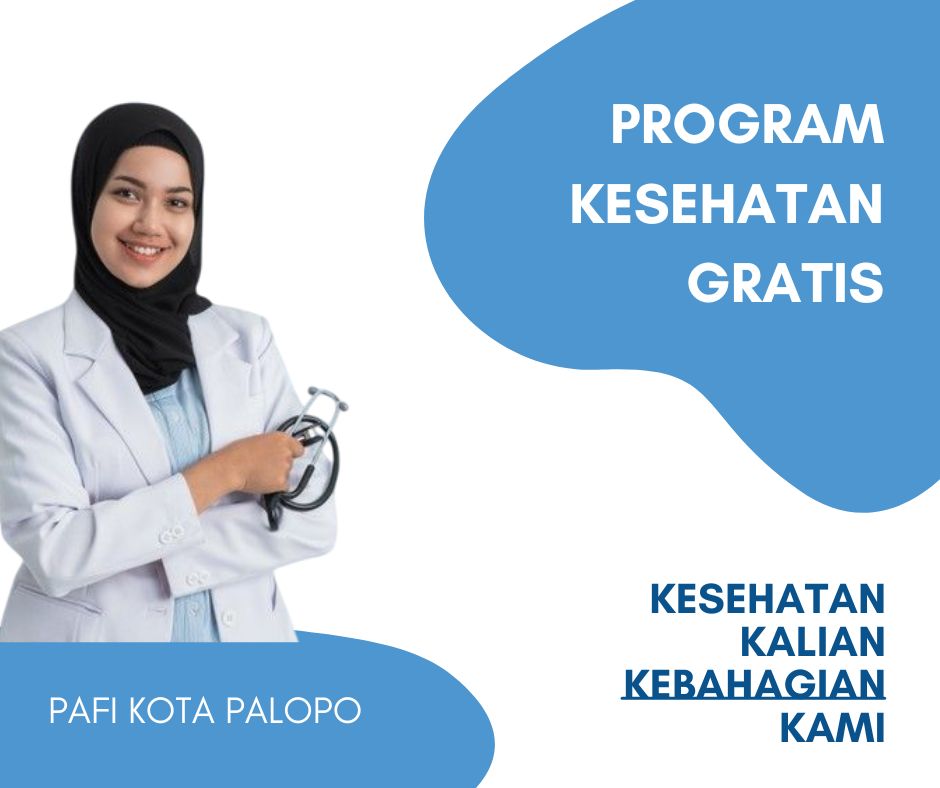 PROGRAM KESEHATAN GRATIS

KESEHATAN KALIAN KEBAHAGIAN KAMI

PAFI KOTA PALOPO